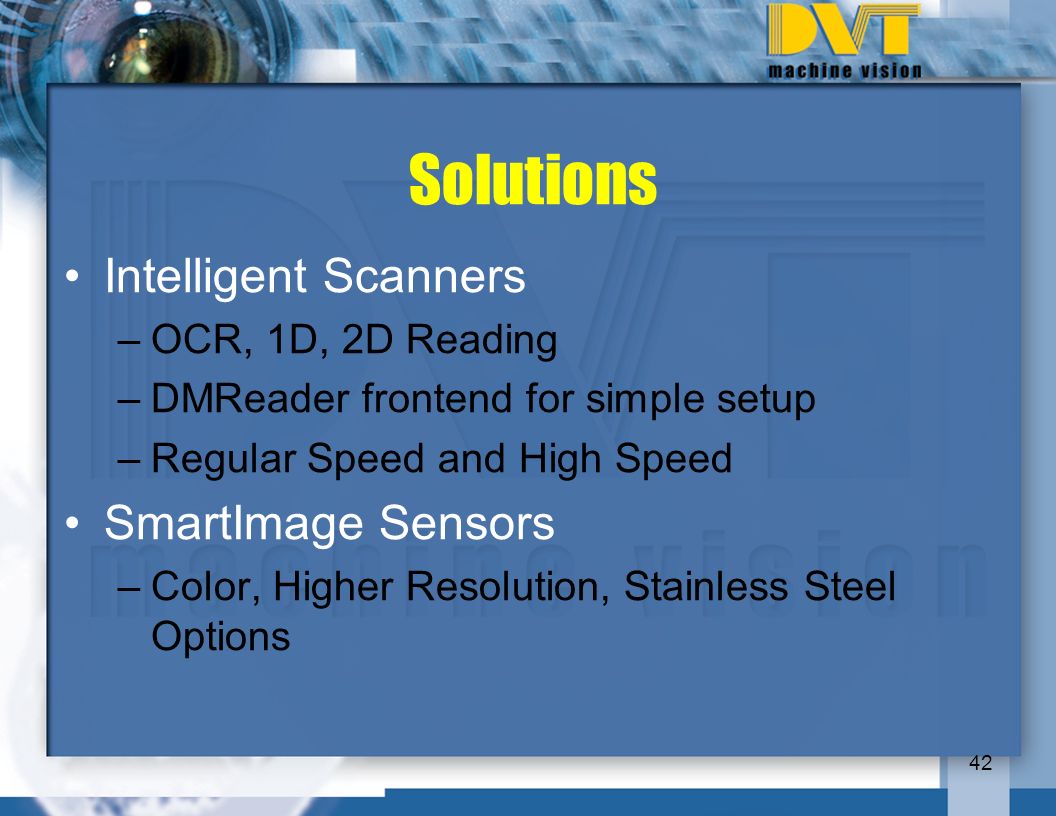 DVT
machine vision

Solutions

• Intelligent Scanners
– OCR, 1D, 2D Reading
– DMReader frontend for simple setup
– Regular Speed and High Speed
• SmartImage Sensors
– Color, Higher Resolution, Stainless Steel Options

42